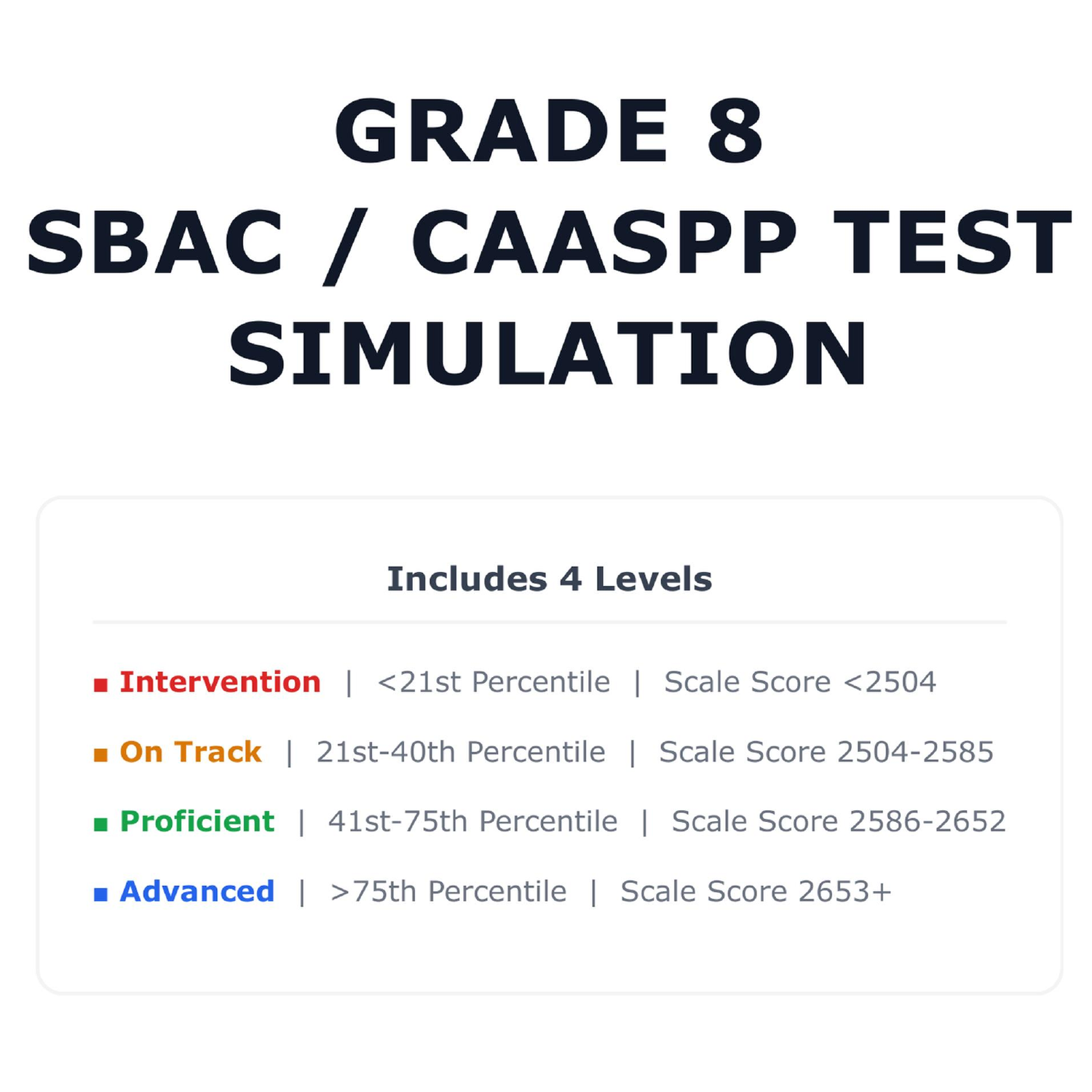 GRADE 8
SBAC / CAASPP TEST SIMULATION

Includes 4 Levels

■ Intervention | <21st Percentile | Scale Score <2504
■ On Track | 21st-40th Percentile | Scale Score 2504-2585
■ Proficient | 41st-75th Percentile | Scale Score 2586-2652
■ Advanced | >75th Percentile | Scale Score 2653+